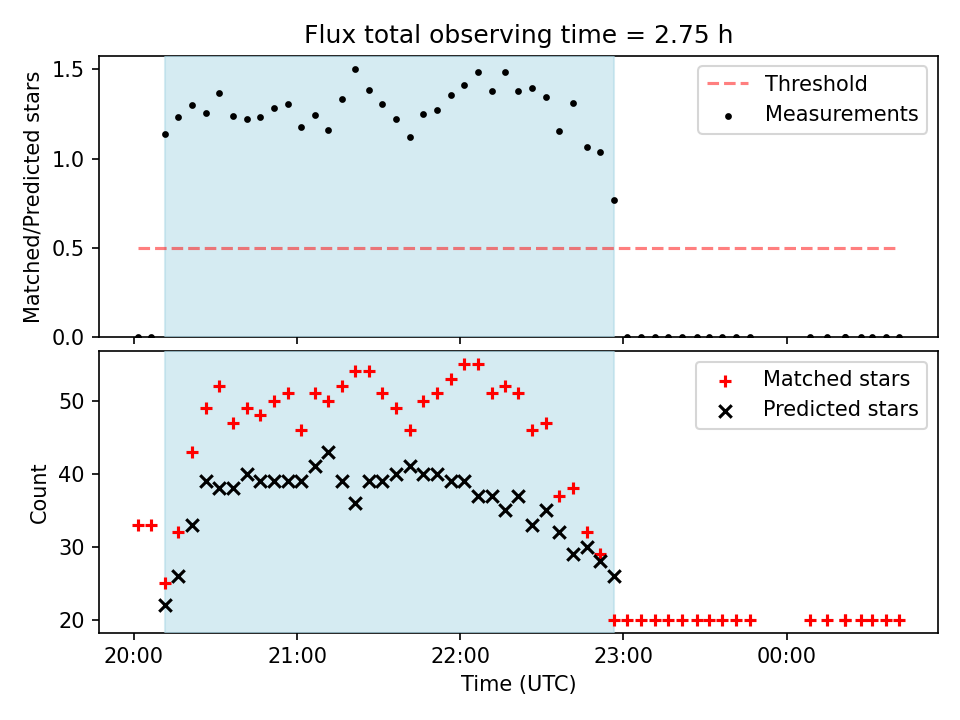 Flux total observing time = 2.75 h

Matched/Predicted stars

1.5
1.0
0.5
0.0

Threshold
Measurements

Count

50
40
30
20

Matched stars
Predicted stars

20:00
21:00
22:00
23:00
00:00

Time (UTC)